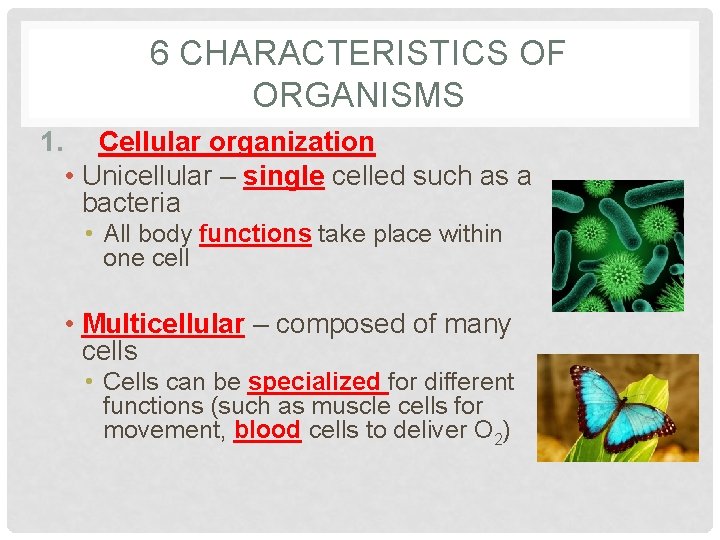 6 CHARACTERISTICS OF ORGANISMS

1. Cellular organization

• Unicellular – single celled such as a bacteria

• All body functions take place within one cell

• Multicellular – composed of many cells

• Cells can be specialized for different functions (such as muscle cells for movement, blood cells to deliver $O_2$)